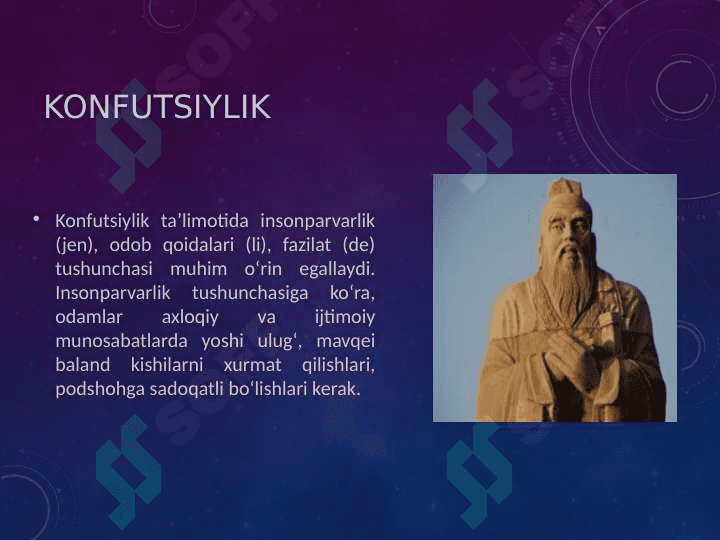 KONFUTSIYLIK

• Konfutsiylik ta’limotida insonparvarlik (jen), odob qoidalari (li), fazilat (de) tushunchasi muhim o‘rin egallaydi. Insonparvarlik tushunchasiga ko‘ra, odamlar axloqiy va ijtimoiy munosabatlarda yoshi ulug‘, mavqei baland kishilarni xurmat qilishlari, podshohga sadoqatli bo‘lishlari kerak.